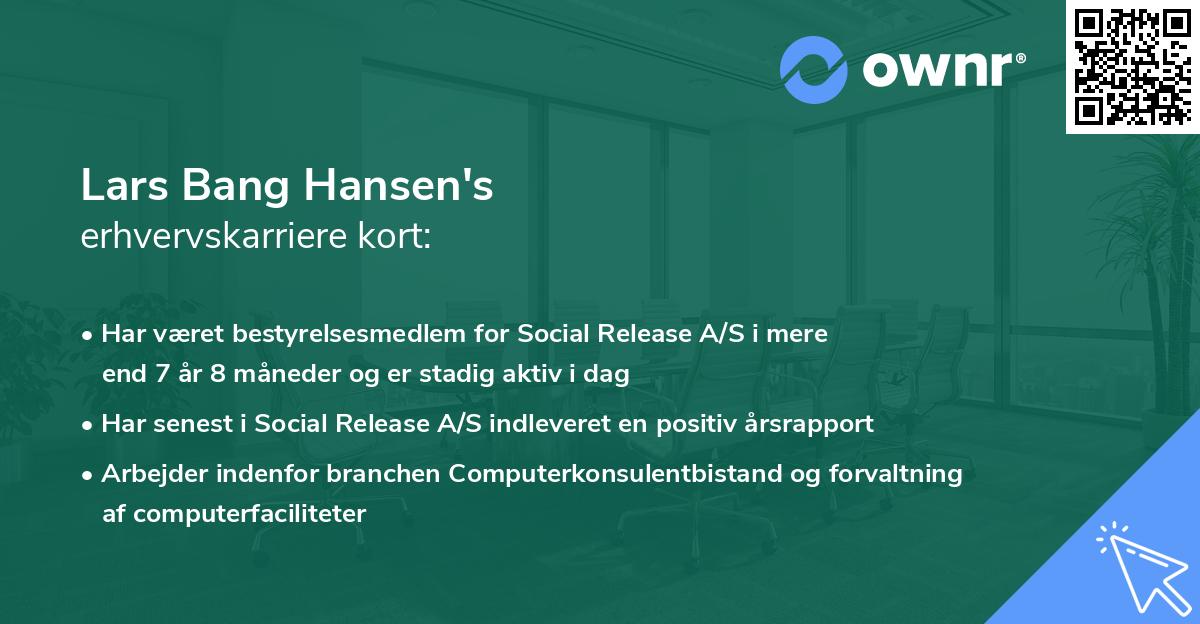 ownr®

Lars Bang Hansen's
erhvervskarriere kort:

• Har været bestyrelsesmedlem for Social Release A/S i mere end 7 år 8 måneder og er stadig aktiv i dag
• Har senest i Social Release A/S indleveret en positiv årsrapport
• Arbejder indenfor branchen Computerkonsulentbistand og forvaltning af computerfaciliteter